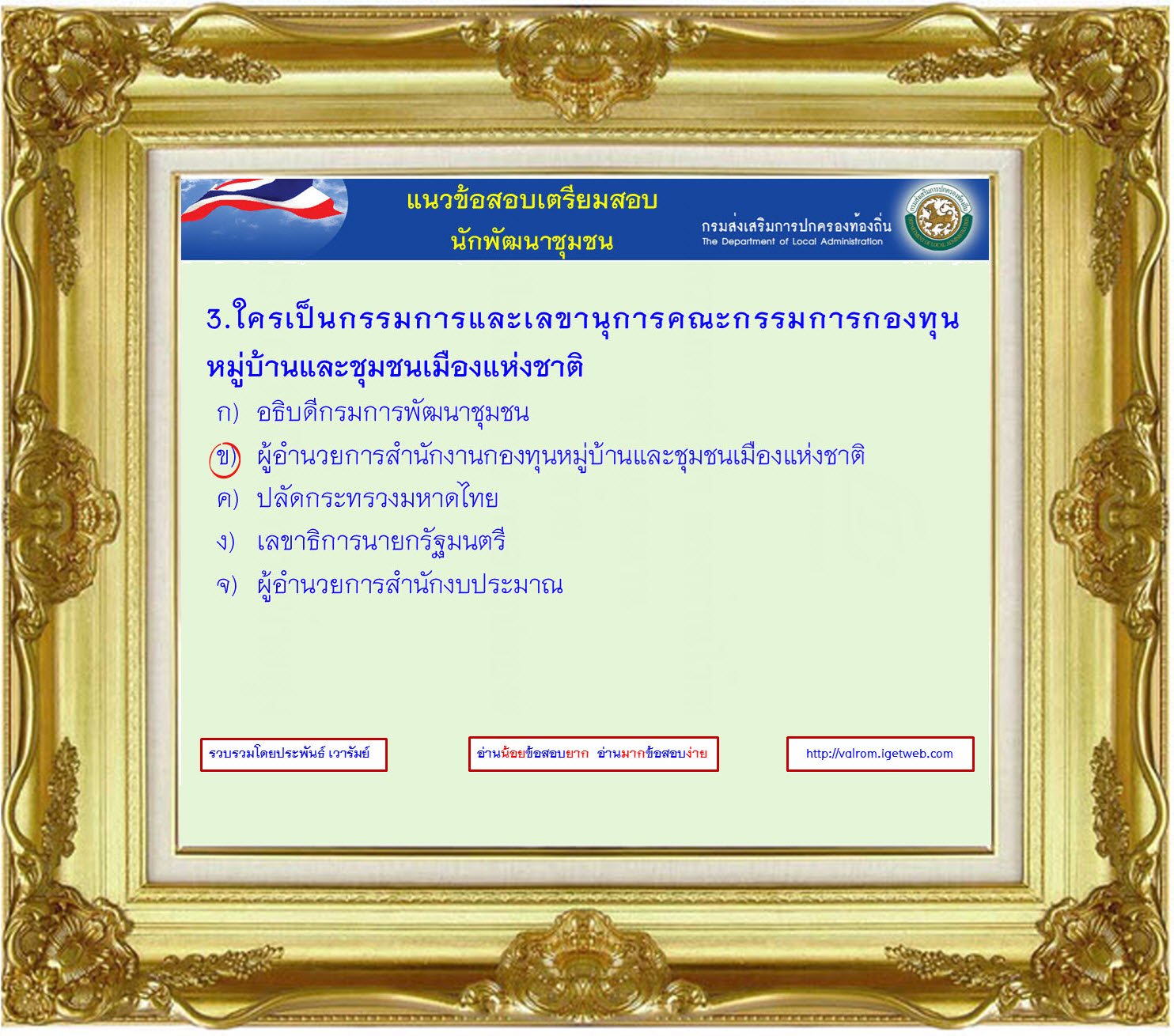 แนวข้อสอบเตรียมสอบ
นักพัฒนาชุมชน

กรมส่งเสริมการปกครองท้องถิ่น
The Department of Local Administration

3.ใครเป็นกรรมการและเลขานุการคณะกรรมการกองทุนหมู่บ้านและชุมชนเมืองแห่งชาติ

ก) อธิบดีกรมการพัฒนาชุมชน
ข) ผู้อำนวยการสำนักงานกองทุนหมู่บ้านและชุมชนเมืองแห่งชาติ
ค) ปลัดกระทรวงมหาดไทย
ง) เลขาธิการนายกรัฐมนตรี
จ) ผู้อำนวยการสำนักงบประมาณ

รวบรวมโดยประพันธ์ เวารัมย์

อ่านน้อยข้อสอบยาก อ่านมากข้อสอบง่าย

http://valrom.igetweb.com